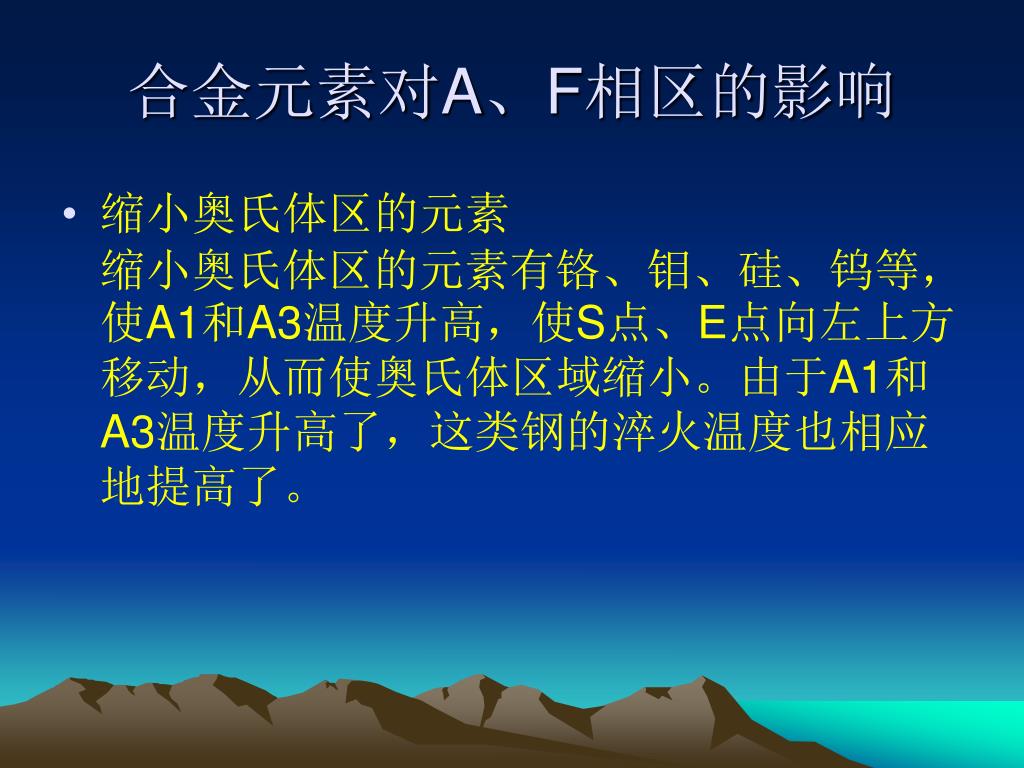 合金元素对A、F相区的影响

• 缩小奥氏体区的元素
缩小奥氏体区的元素有铬、钼、硅、钨等，使A1和A3温度升高，使S点、E点向左上方移动，从而使奥氏体区域缩小。由于A1和A3温度升高了，这类钢的淬火温度也相应地提高了。